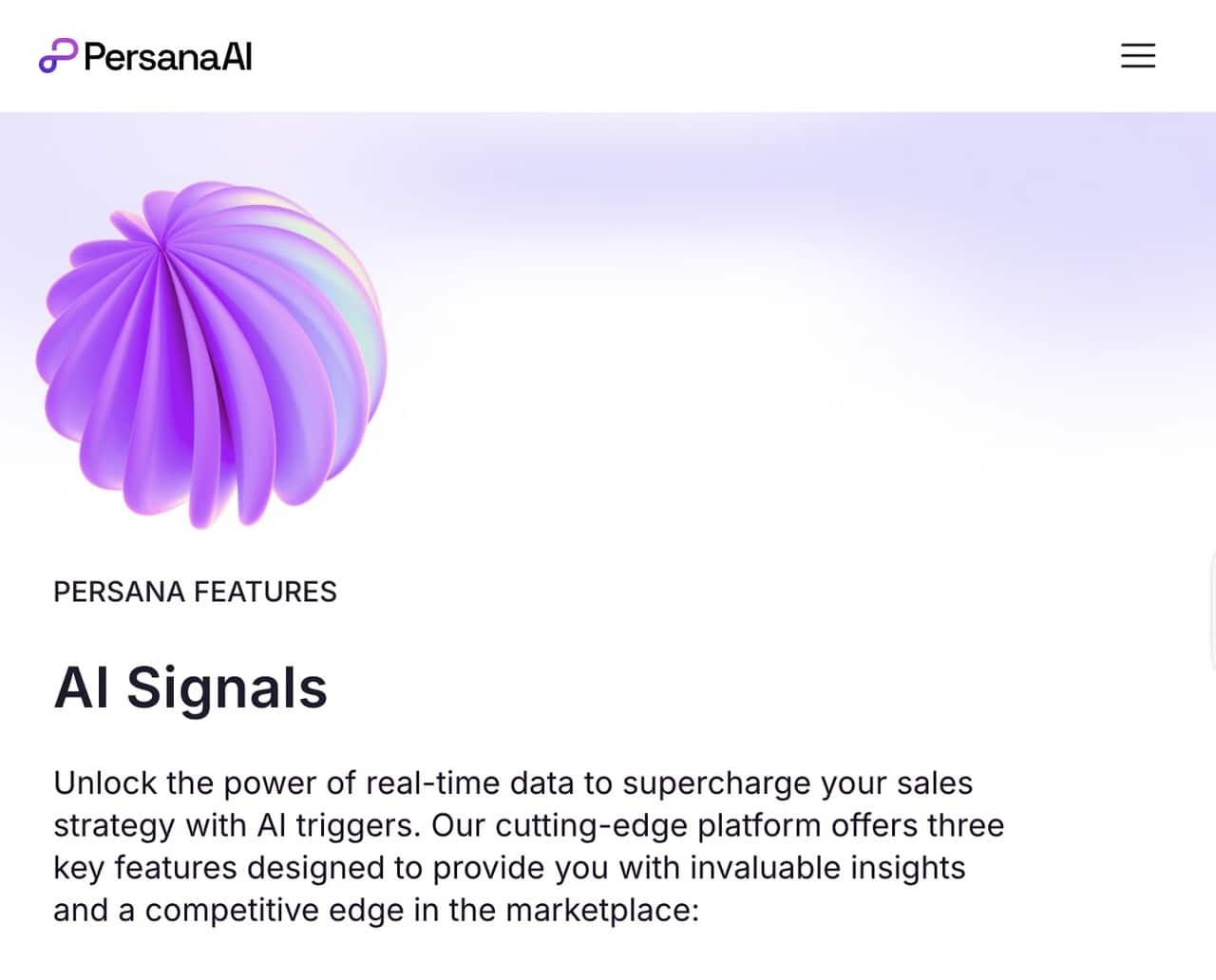 PersanaAI

PERSANA FEATURES

AI Signals

Unlock the power of real-time data to supercharge your sales strategy with AI triggers. Our cutting-edge platform offers three key features designed to provide you with invaluable insights and a competitive edge in the marketplace: